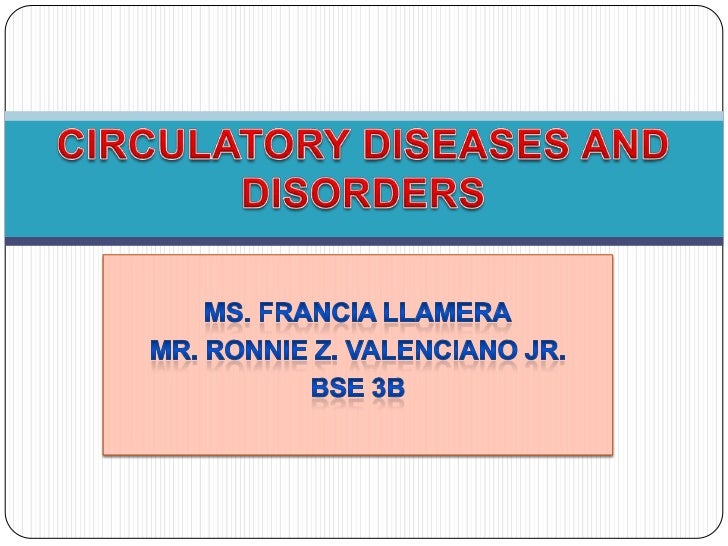 CIRCULATORY DISEASES AND DISORDERS

MS. FRANCIA LLAMERA
MR. RONNIE Z. VALENCIANO JR.
BSE 3B